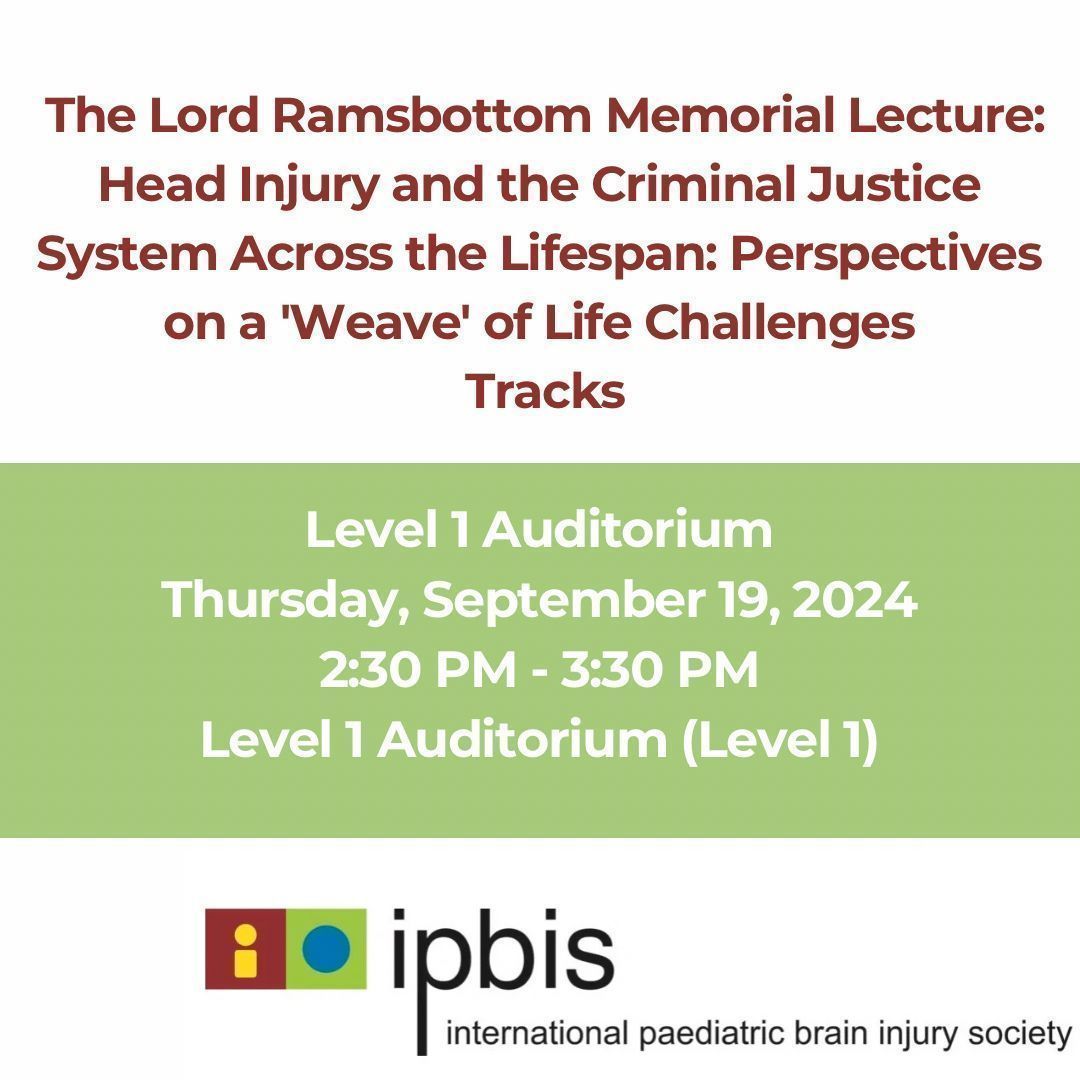 The Lord Ramsbottom Memorial Lecture: Head Injury and the Criminal Justice System Across the Lifespan: Perspectives on a 'Weave' of Life Challenges
Tracks

Level 1 Auditorium
Thursday, September 19, 2024
2:30 PM - 3:30 PM
Level 1 Auditorium (Level 1)

ipbis
international paediatric brain injury society